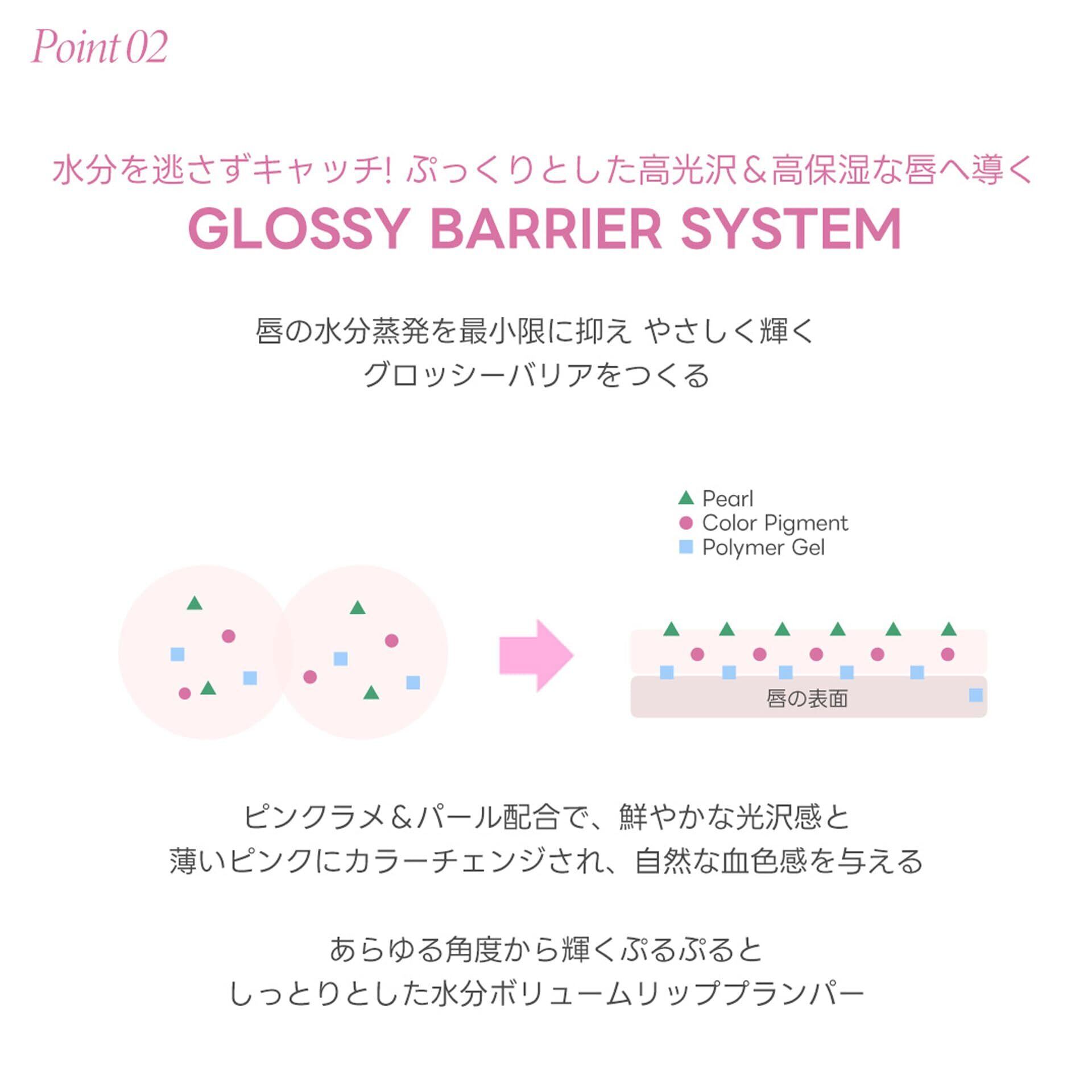 Point 02

水分を逃さずキャッチ! ぷっくりとした高光沢&高保湿な唇へ導く
GLOSSY BARRIER SYSTEM

唇の水分蒸発を最小限に抑え やさしく輝く
グロッシーバリアをつくる

Pearl
Color Pigment
Polymer Gel

唇の表面

ピンクラメ&パール配合で、鮮やかな光沢感と
薄いピンクにカラーチェンジされ、自然な血色感を与える

あらゆる角度から輝くぷるぷると
しっとりとした水分ボリュームリッププランパー